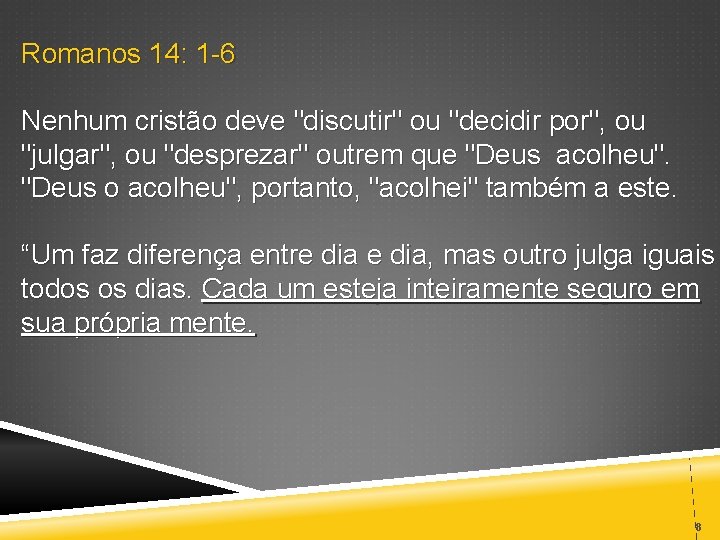 Romanos 14: 1-6

Nenhum cristão deve "discutir" ou "decidir por", ou "julgar", ou "desprezar" outrem que "Deus acolheu". "Deus o acolheu", portanto, "acolhei" também a este.

“Um faz diferença entre dia e dia, mas outro julga iguais todos os dias. Cada um esteja inteiramente seguro em sua própria mente.

8